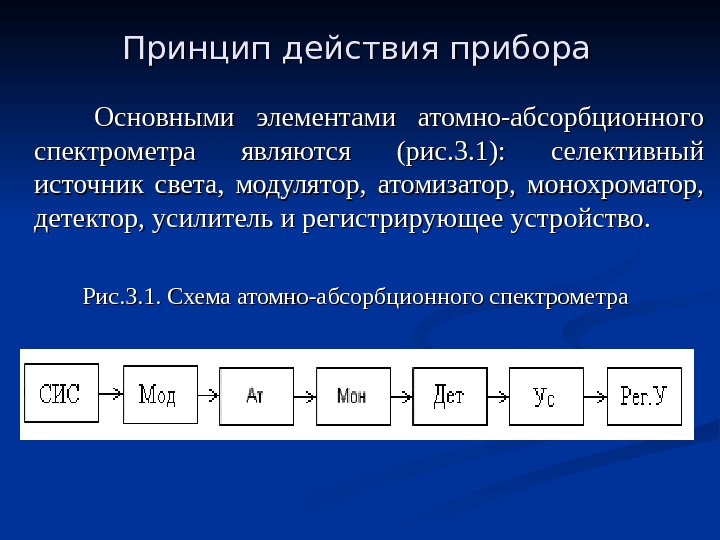 Принцип действия прибора

Основными элементами атомно-абсорбционного спектрометра являются (рис.3.1): селективный источник света, модулятор, атомизатор, монохроматор, детектор, усилитель и регистрирующее устройство.

Рис.3.1. Схема атомно-абсорбционного спектрометра

СИС
Мод
Ат
Мон
Дет
Ус
Рег.У